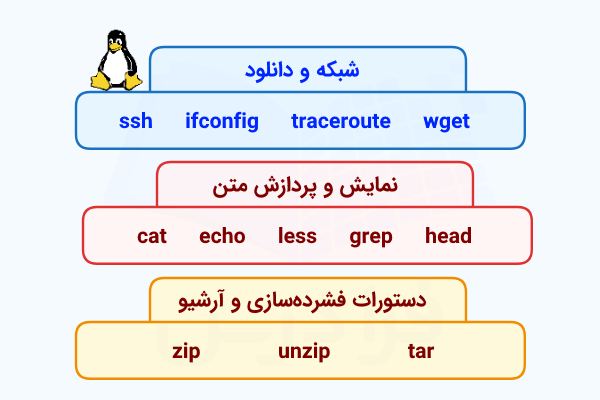 شبکه و دانلود

ssh ifconfig traceroute wget

نمایش و پردازش متن

cat echo less grep head

دستورات فشرده‌سازی و آرشیو

zip unzip tar